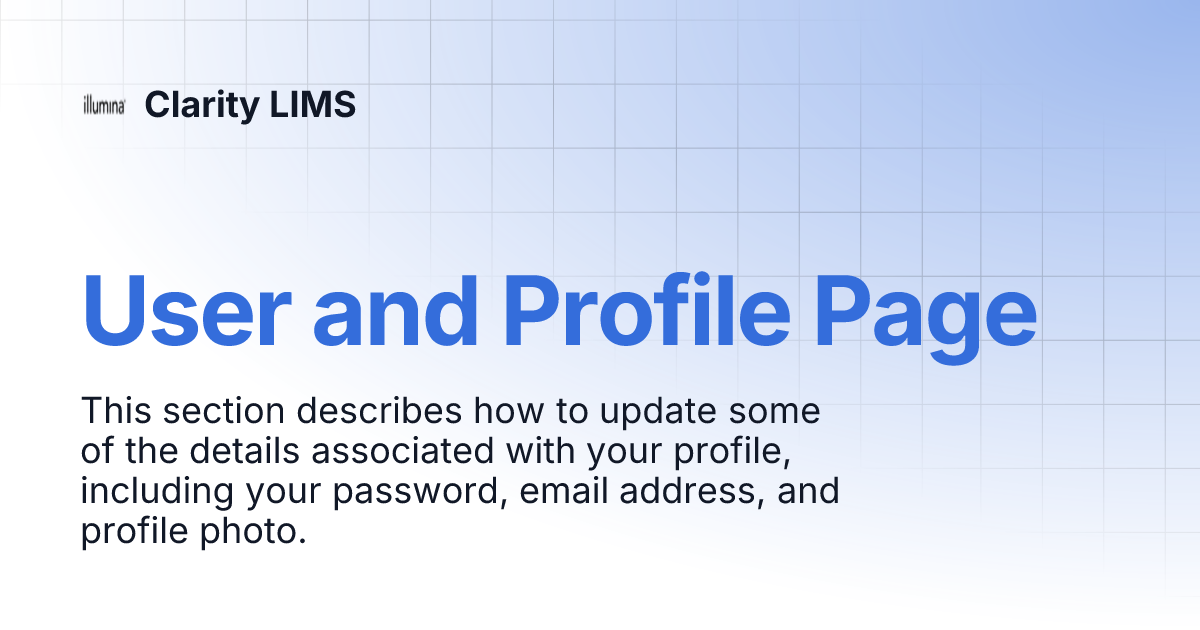 illumina Clarity LIMS

User and Profile Page

This section describes how to update some of the details associated with your profile, including your password, email address, and profile photo.